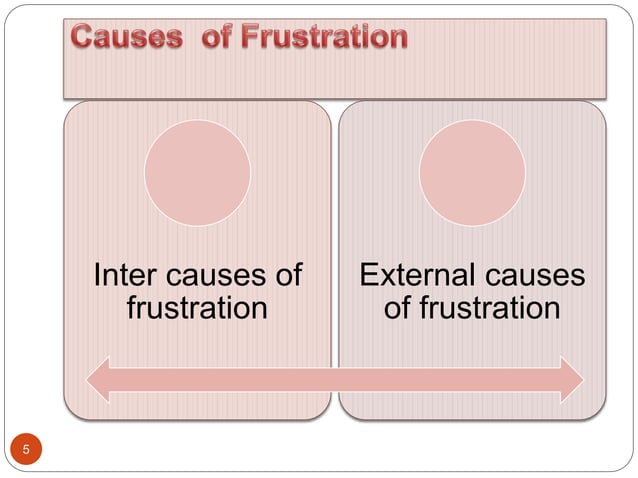 Causes of Frustration

Inter causes of frustration

External causes of frustration

5